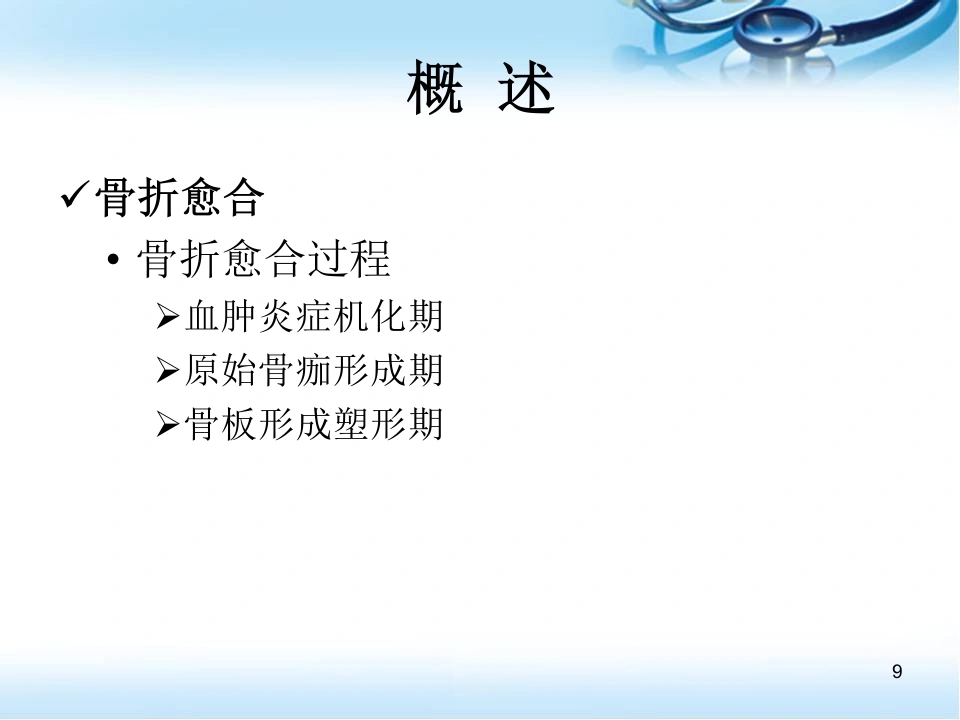 概 述

✓骨折愈合

• 骨折愈合过程

➢血肿炎症机化期

➢原始骨痂形成期

➢骨板形成塑形期

9